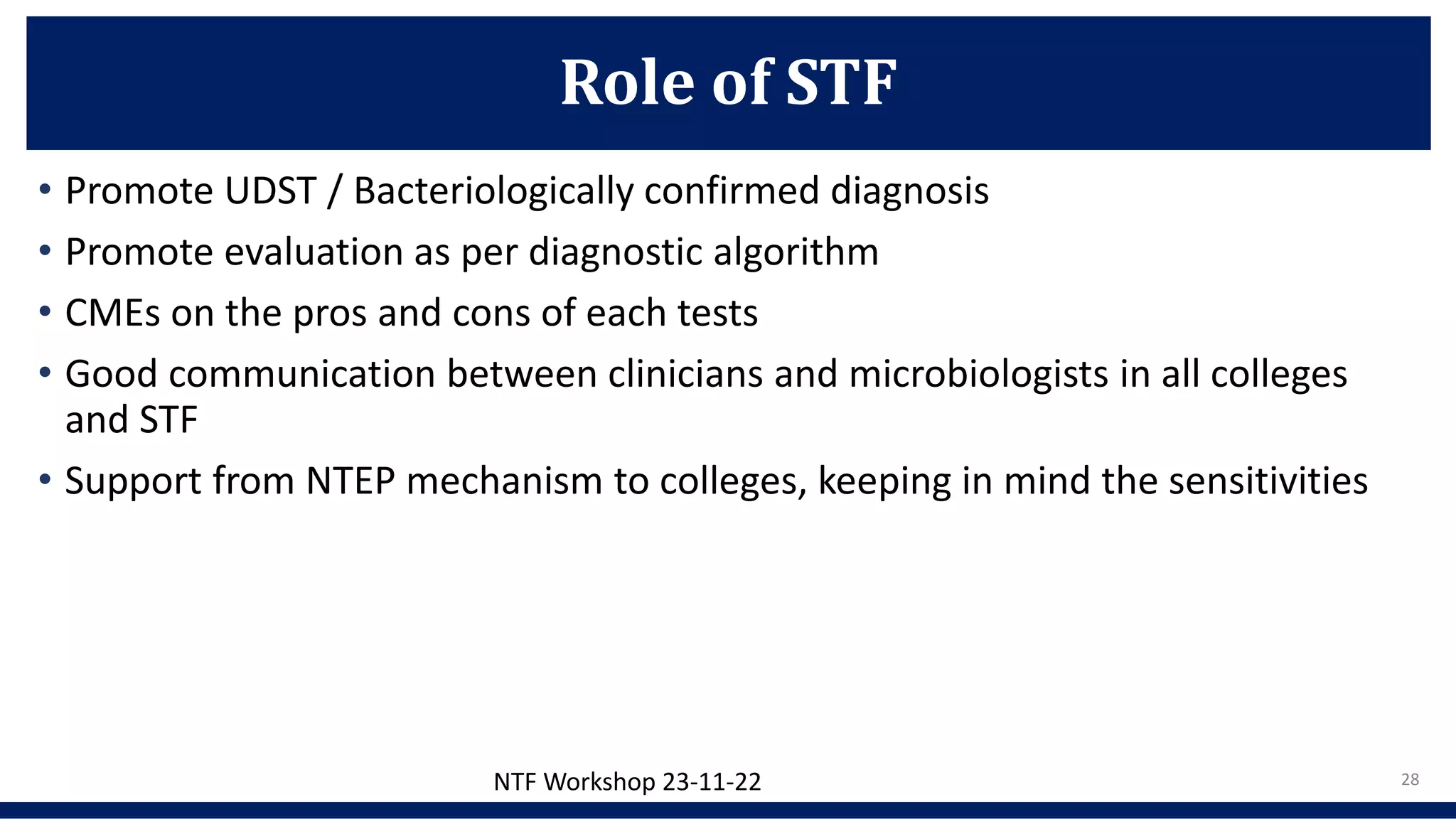 Role of STF

• Promote UDST / Bacteriologically confirmed diagnosis
• Promote evaluation as per diagnostic algorithm
• CMEs on the pros and cons of each tests
• Good communication between clinicians and microbiologists in all colleges and STF
• Support from NTEP mechanism to colleges, keeping in mind the sensitivities

NTF Workshop 23-11-22

28